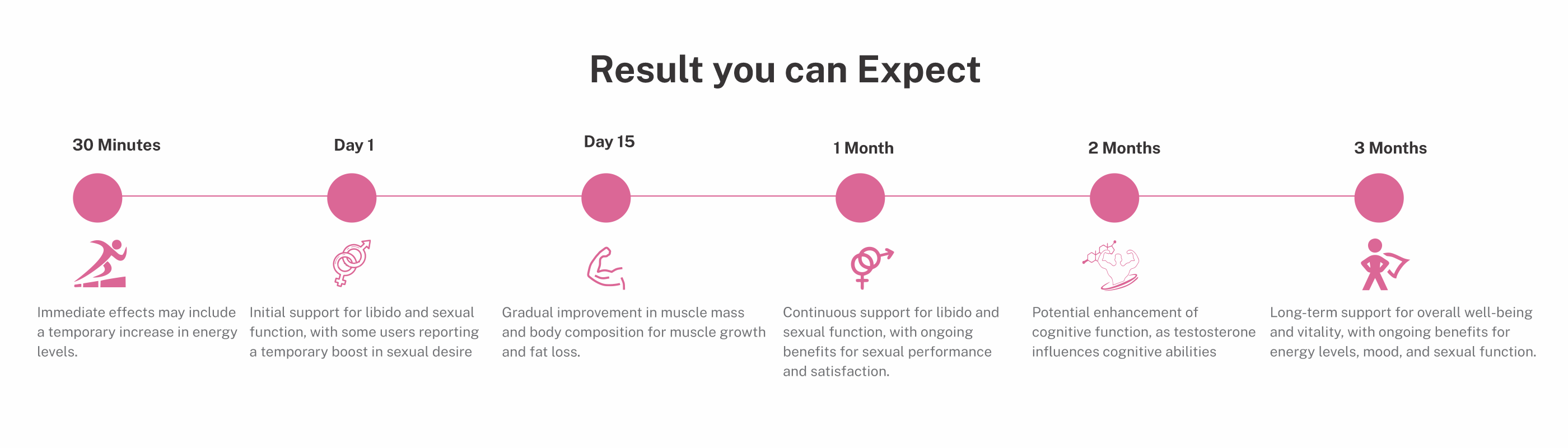 Result you can Expect

30 Minutes

Immediate effects may include a temporary increase in energy levels.

Day 1

Initial support for libido and sexual function, with some users reporting a temporary boost in sexual desire

Day 15

Gradual improvement in muscle mass and body composition for muscle growth and fat loss.

1 Month

Continuous support for libido and sexual function, with ongoing benefits for sexual performance and satisfaction.

2 Months

Potential enhancement of cognitive function, as testosterone influences cognitive abilities

3 Months

Long-term support for overall well-being and vitality, with ongoing benefits for energy levels, mood, and sexual function.